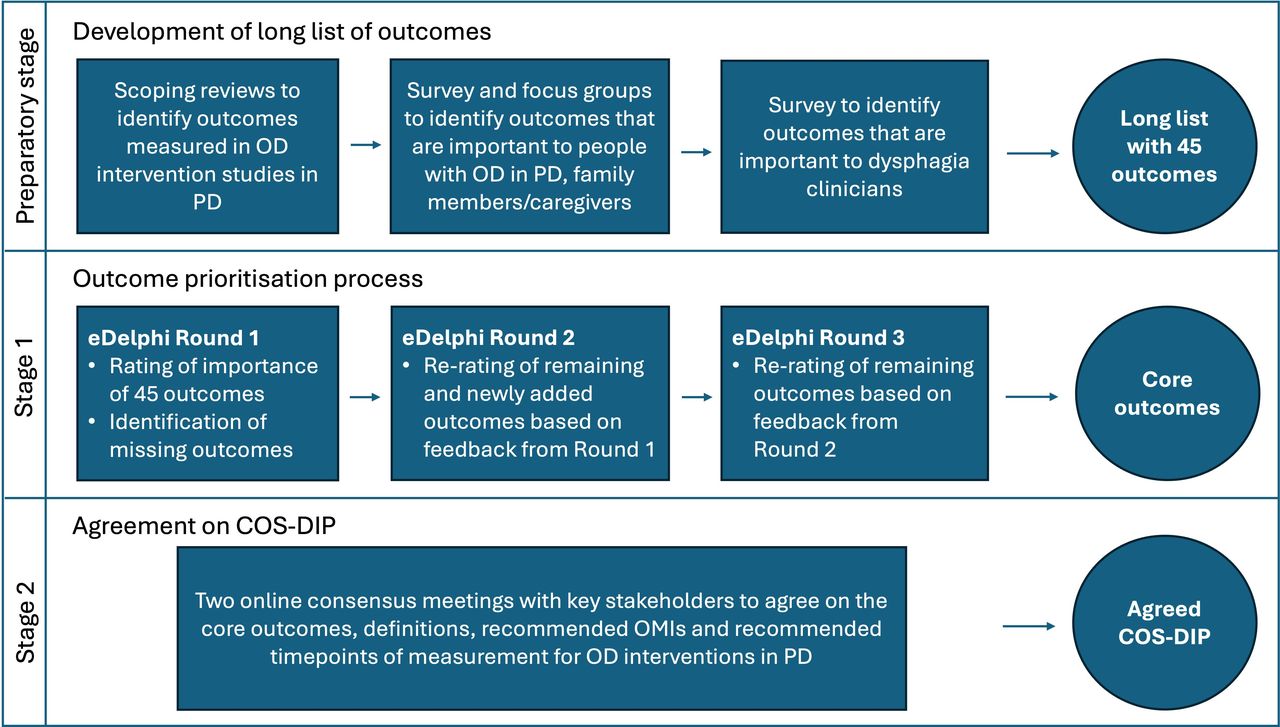 Preparatory stage

Development of long list of outcomes

Scoping reviews to identify outcomes measured in OD intervention studies in PD

Survey and focus groups to identify outcomes that are important to people with OD in PD, family members/caregivers

Survey to identify outcomes that are important to dysphagia clinicians

Long list with 45 outcomes

Stage 1

Outcome prioritisation process

eDelphi Round 1
• Rating of importance of 45 outcomes
• Identification of missing outcomes

eDelphi Round 2
• Re-rating of remaining and newly added outcomes based on feedback from Round 1

eDelphi Round 3
• Re-rating of remaining outcomes based on feedback from Round 2

Core outcomes

Stage 2

Agreement on COS-DIP

Two online consensus meetings with key stakeholders to agree on the core outcomes, definitions, recommended OMIs and recommended timepoints of measurement for OD interventions in PD

Agreed COS-DIP